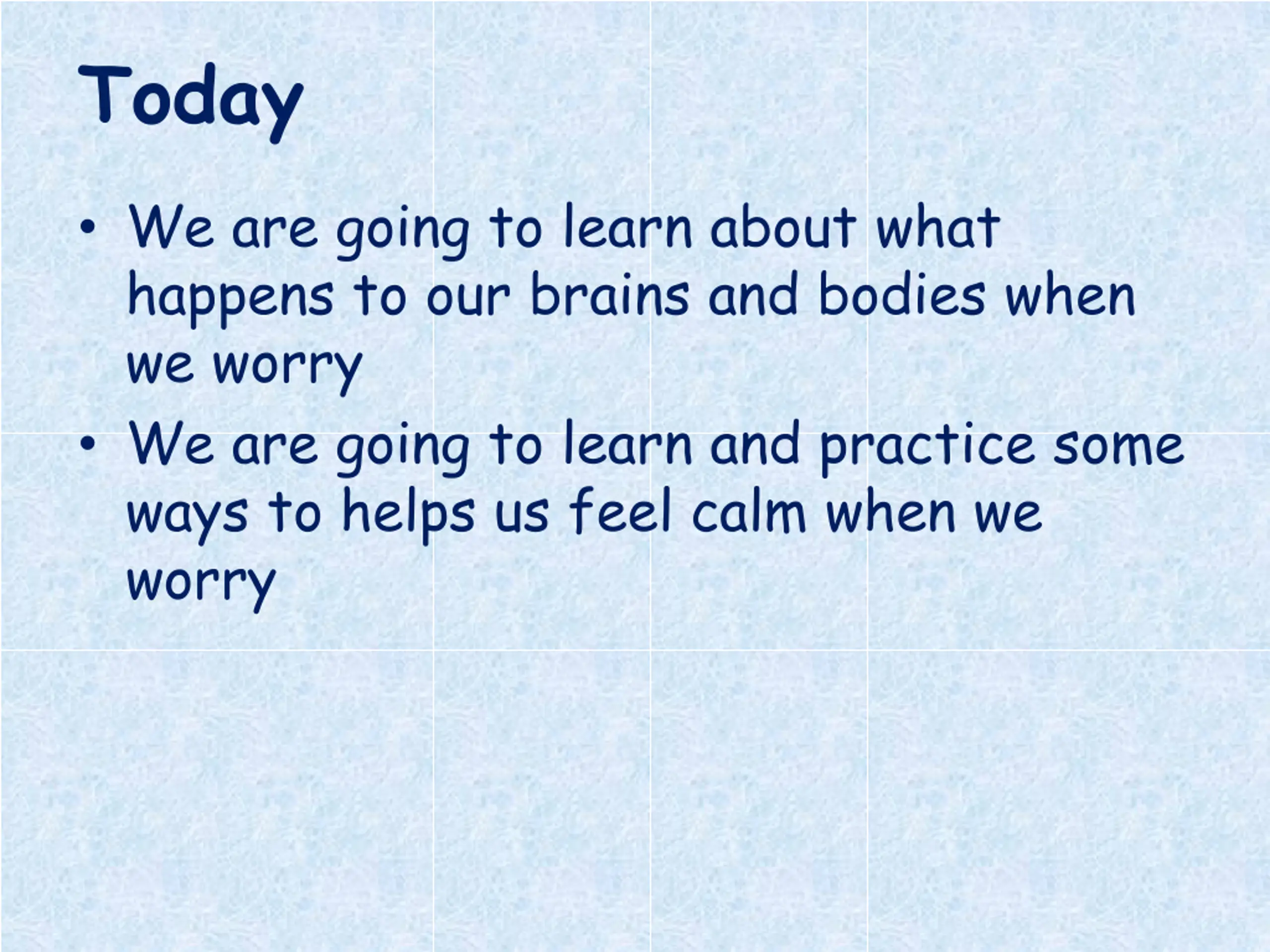 Today

• We are going to learn about what happens to our brains and bodies when we worry
• We are going to learn and practice some ways to helps us feel calm when we worry